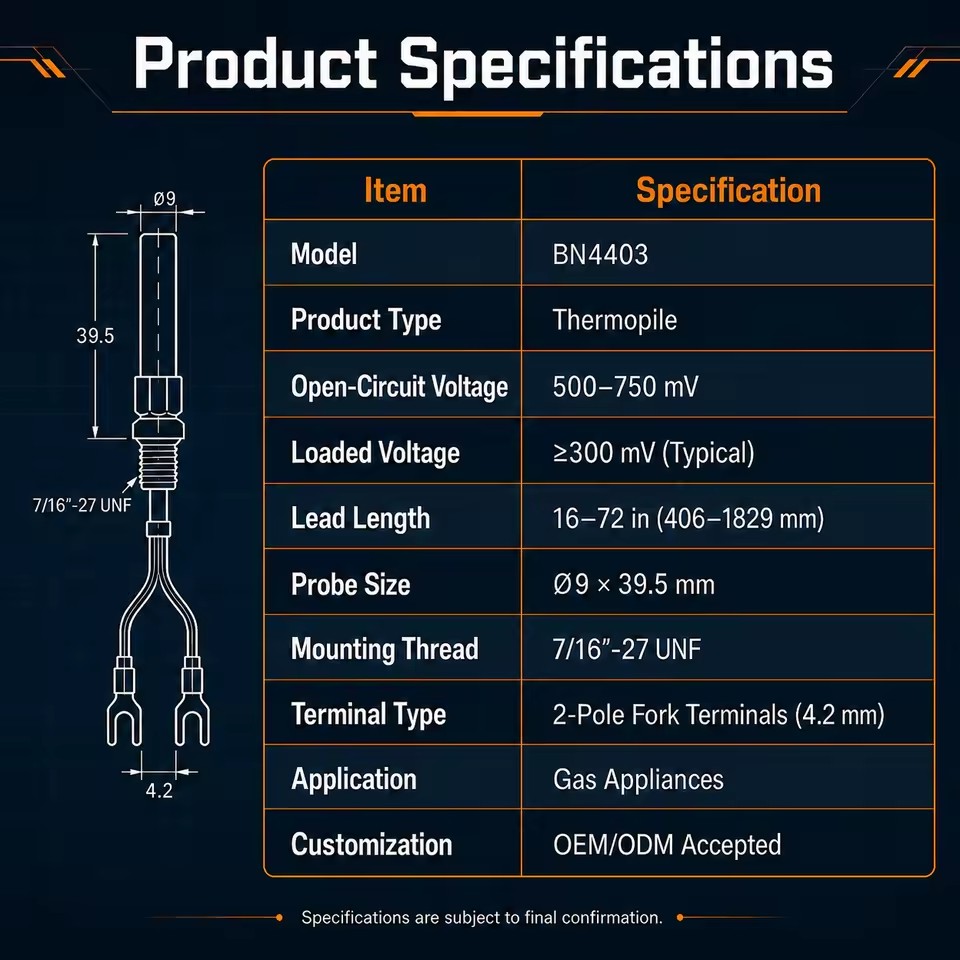 Product Specifications

Ø9

39.5

7/16"-27 UNF

4.2

| Item | Specification |
|---|---|
| Model | BN4403 |
| Product Type | Thermopile |
| Open-Circuit Voltage | 500–750 mV |
| Loaded Voltage | ≥300 mV (Typical) |
| Lead Length | 16–72 in (406–1829 mm) |
| Probe Size | Ø9 × 39.5 mm |
| Mounting Thread | 7/16"-27 UNF |
| Terminal Type | 2-Pole Fork Terminals (4.2 mm) |
| Application | Gas Appliances |
| Customization | OEM/ODM Accepted |

Specifications are subject to final confirmation.